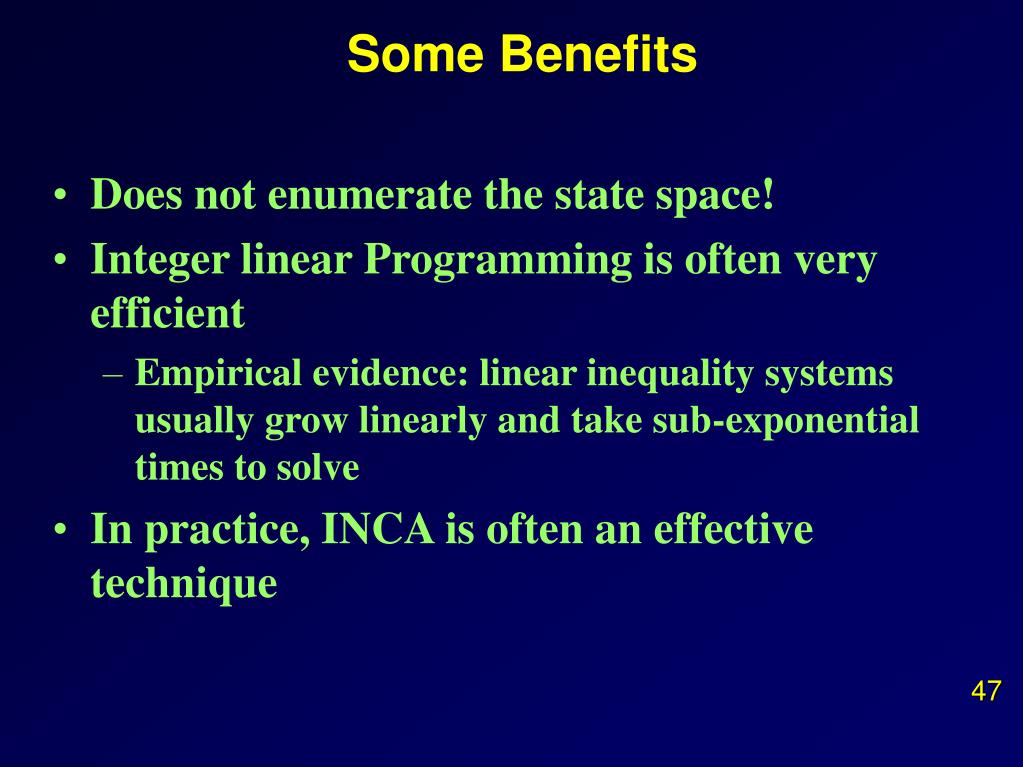 Some Benefits

• Does not enumerate the state space!
• Integer linear Programming is often very efficient
– Empirical evidence: linear inequality systems usually grow linearly and take sub-exponential times to solve
• In practice, INCA is often an effective technique

47